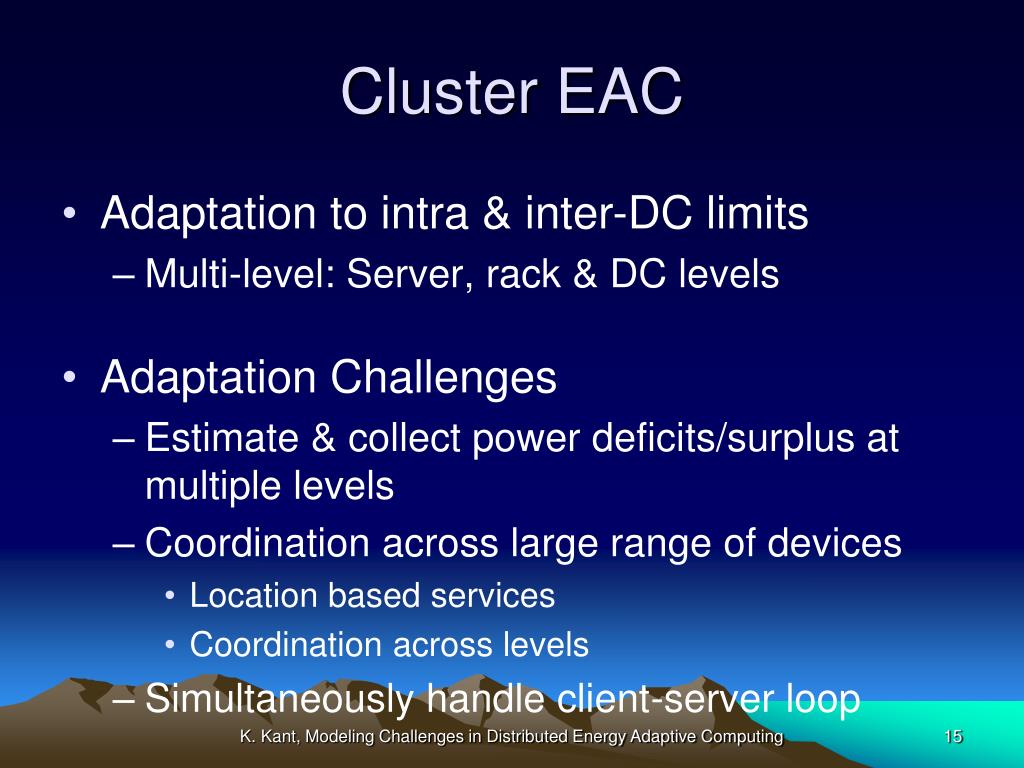 Cluster EAC

• Adaptation to intra & inter-DC limits
– Multi-level: Server, rack & DC levels

• Adaptation Challenges
– Estimate & collect power deficits/surplus at multiple levels
– Coordination across large range of devices
• Location based services
• Coordination across levels
– Simultaneously handle client-server loop

K. Kant, Modeling Challenges in Distributed Energy Adaptive Computing

15